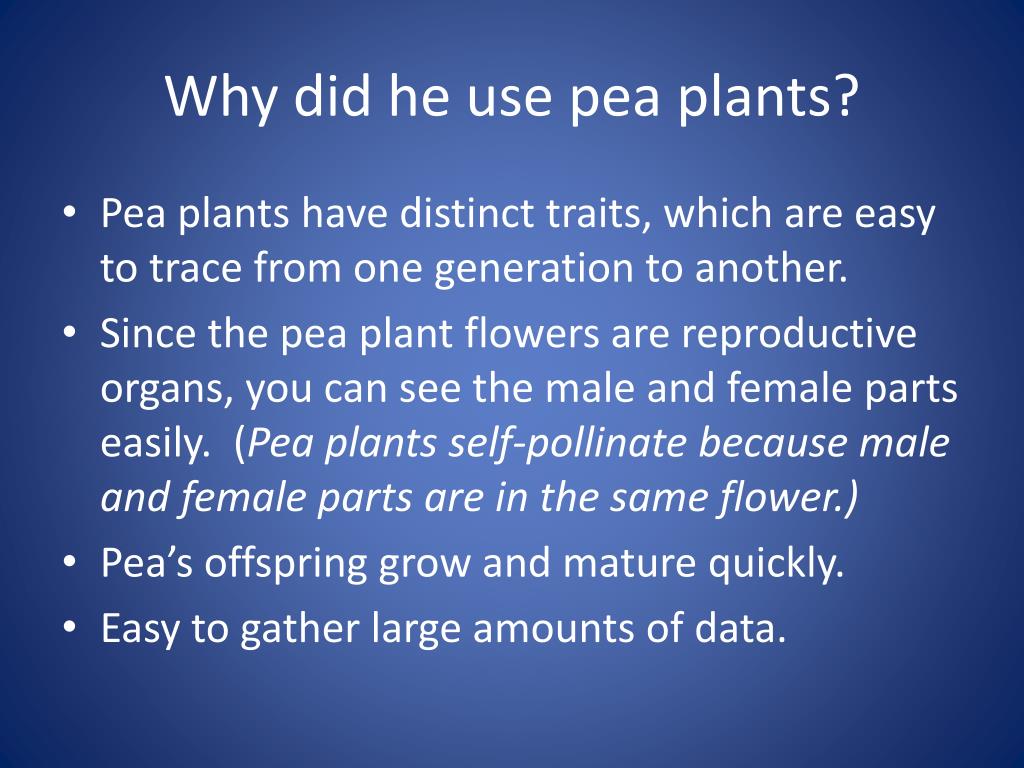 Why did he use pea plants?

• Pea plants have distinct traits, which are easy to trace from one generation to another.
• Since the pea plant flowers are reproductive organs, you can see the male and female parts easily. (Pea plants self-pollinate because male and female parts are in the same flower.)
• Pea's offspring grow and mature quickly.
• Easy to gather large amounts of data.